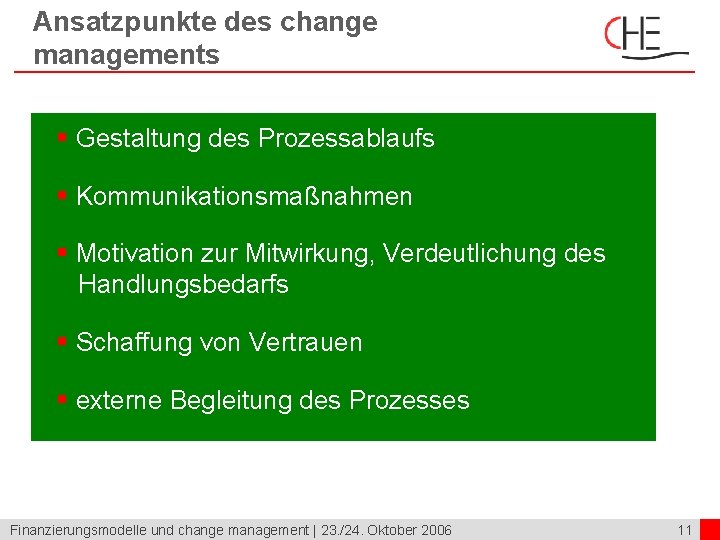 Ansatzpunkte des change managements

CHE

- Gestaltung des Prozessablaufs
- Kommunikationsmaßnahmen
- Motivation zur Mitwirkung, Verdeutlichung des Handlungsbedarfs
- Schaffung von Vertrauen
- externe Begleitung des Prozesses

Finanzierungsmodelle und change management | 23./24. Oktober 2006

11